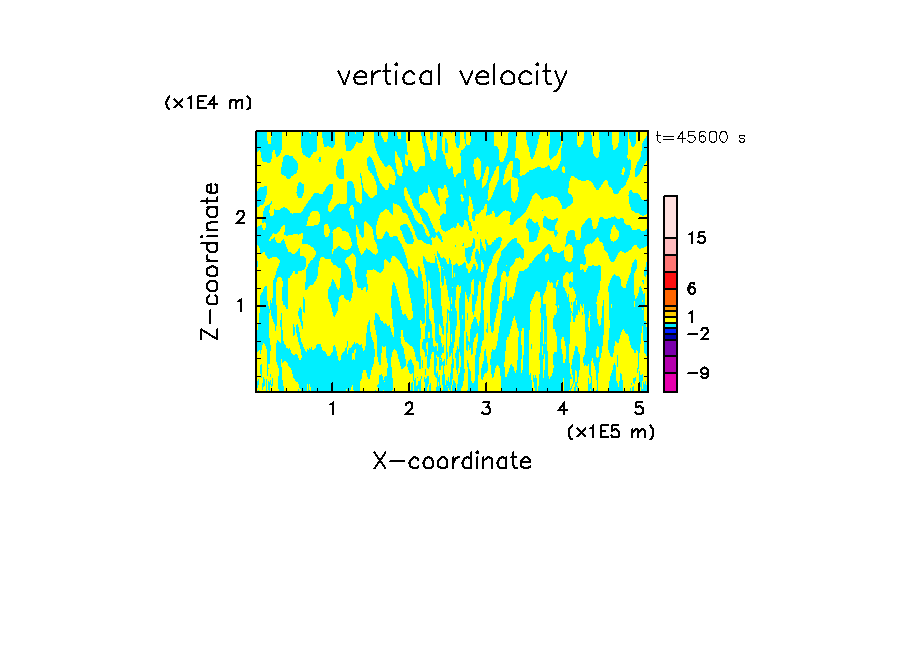 vertical velocity

(x1E4 m)

t=45600 s

Z-coordinate

2

1

15

6

1

−2

−9

1 2 3 4 5

(x1E5 m)

X-coordinate